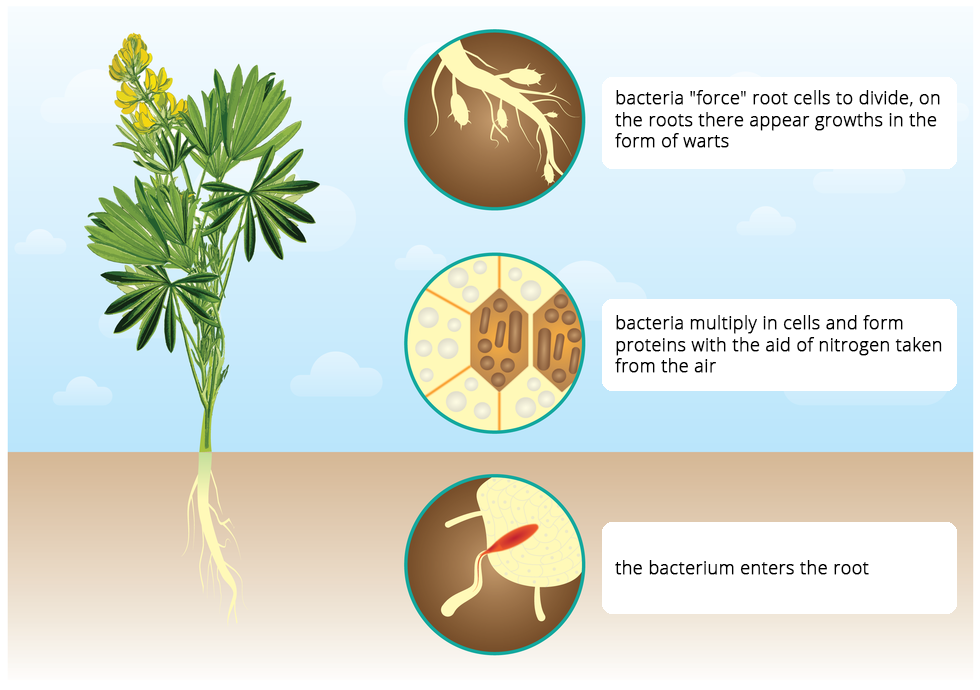 bacteria "force" root cells to divide, on the roots there appear growths in the form of warts

bacteria multiply in cells and form proteins with the aid of nitrogen taken from the air

the bacterium enters the root